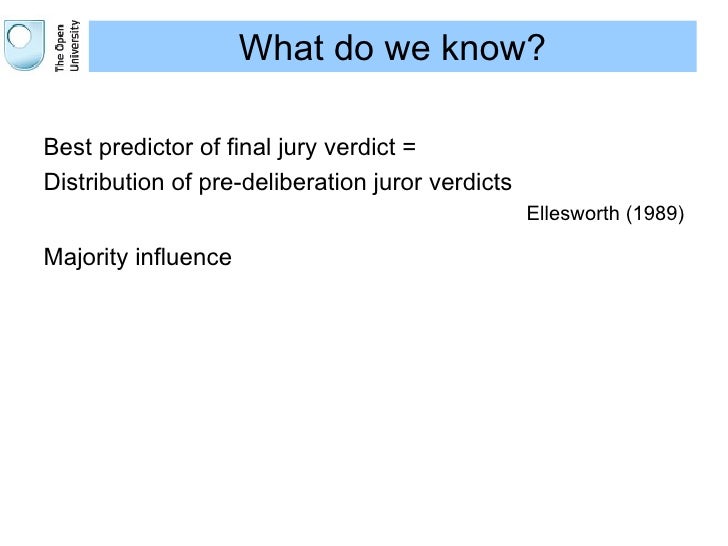 The Open University

What do we know?

Best predictor of final jury verdict =
Distribution of pre-deliberation juror verdicts

Ellesworth (1989)

Majority influence